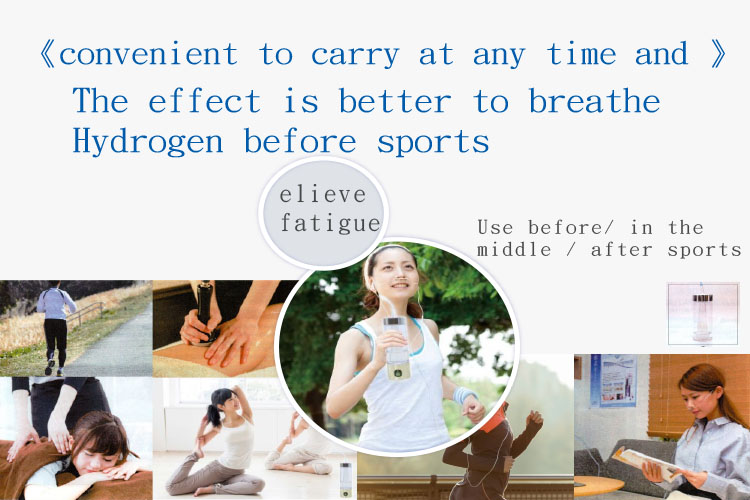 《convenient to carry at any time and 》
The effect is better to breathe Hydrogen before sports

elieve fatigue

Use before/ in the middle / after sports